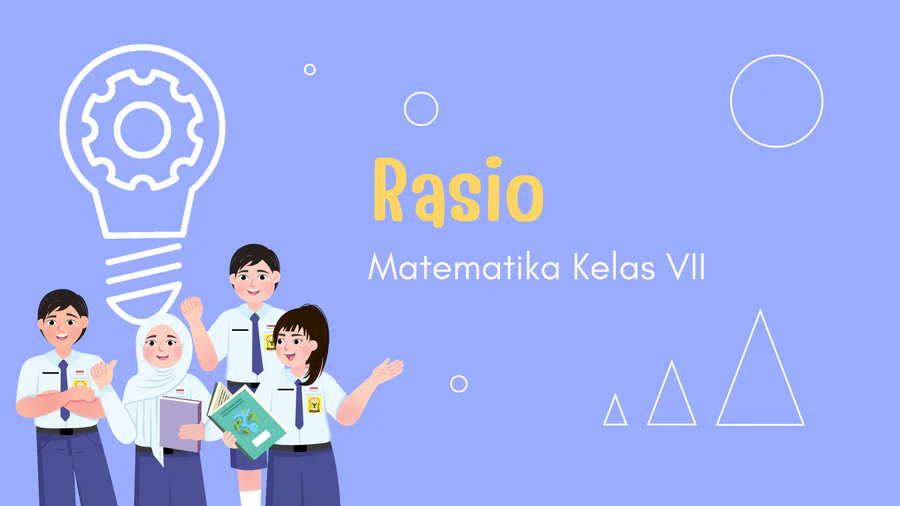 Rasio

Matematika Kelas VII